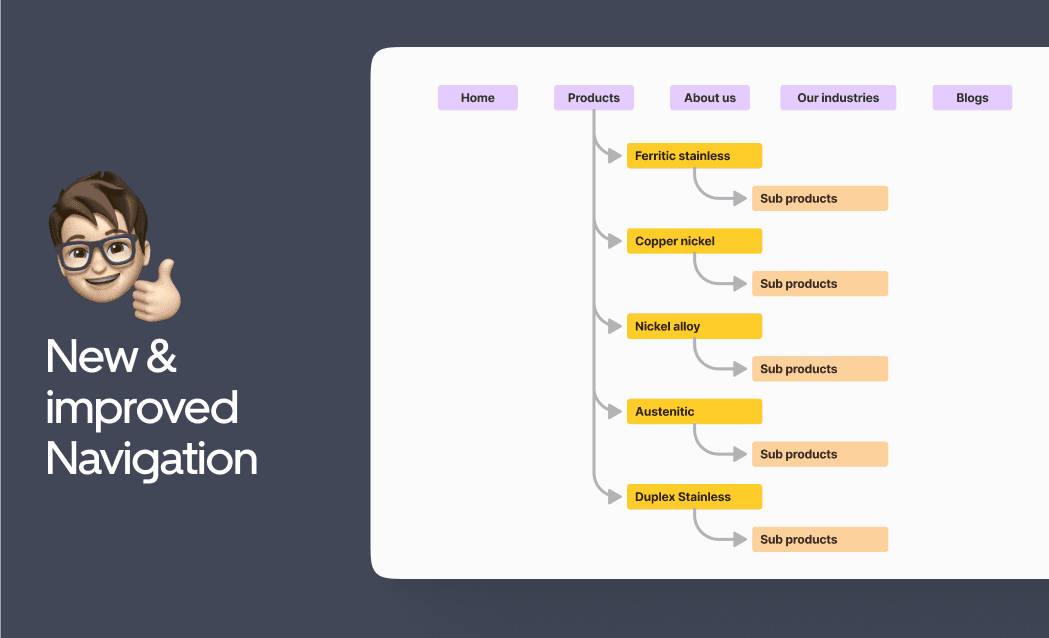 New & improved Navigation

Home
Products
About us
Our industries
Blogs

Ferritic stainless
Sub products
Copper nickel
Sub products
Nickel alloy
Sub products
Austenitic
Sub products
Duplex Stainless
Sub products